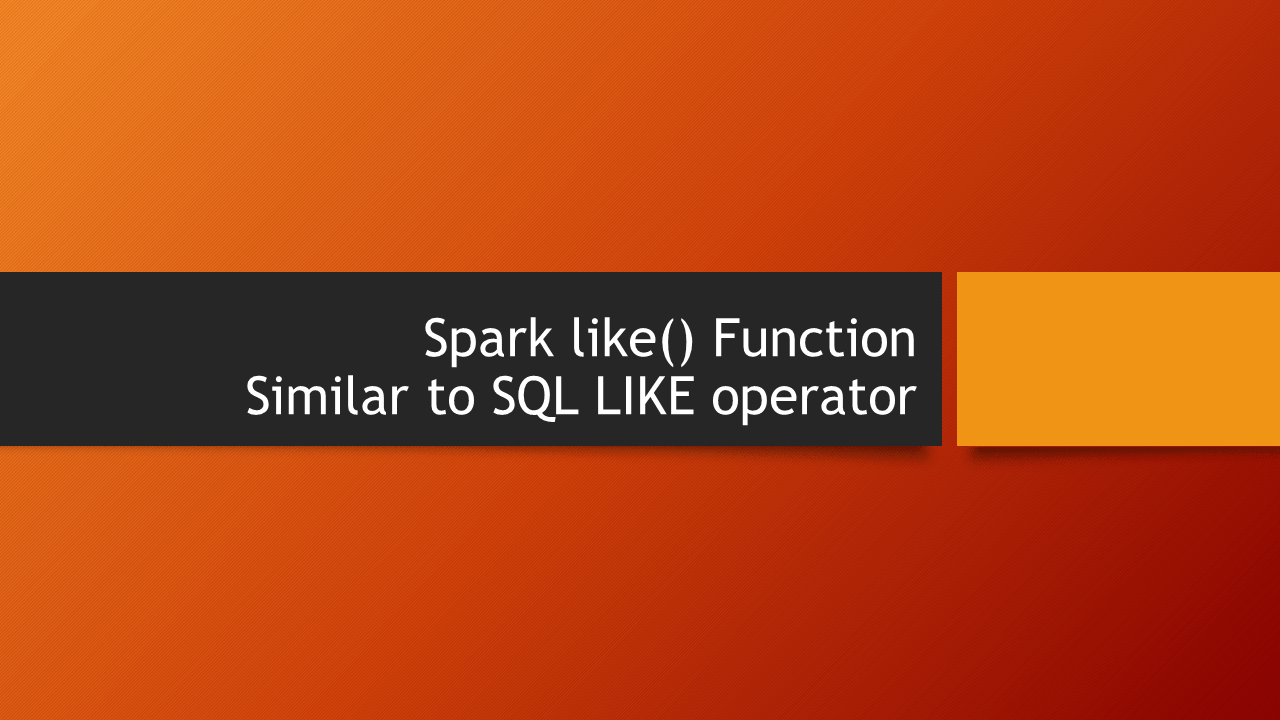 Spark like() Function
Similar to SQL LIKE operator